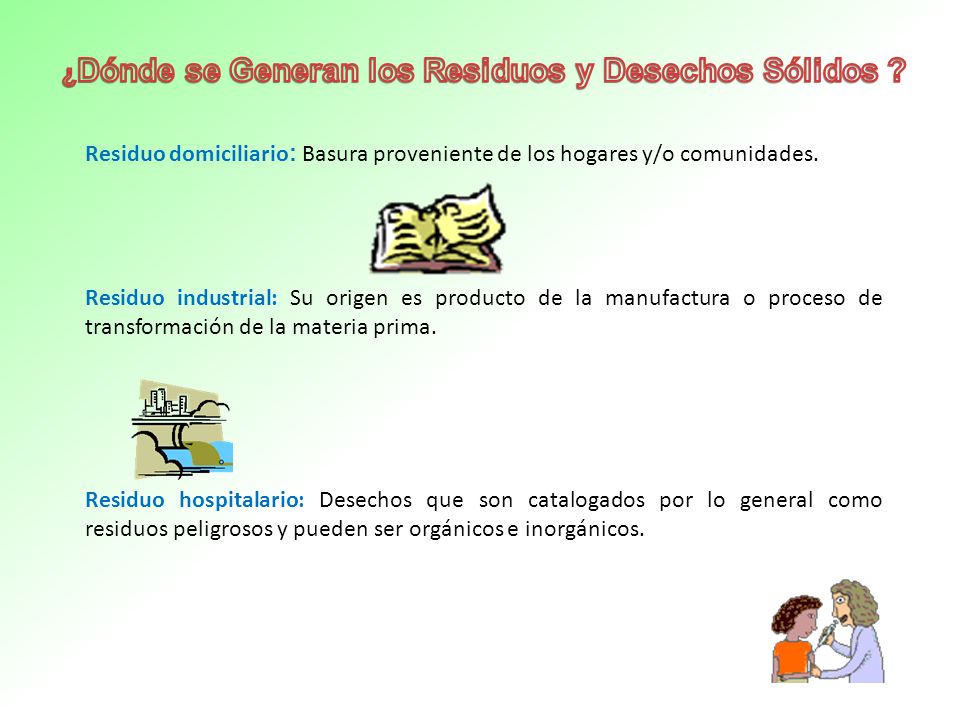 ¿Dónde se Generan los Residuos y Desechos Sólidos ?

Residuo domiciliario: Basura proveniente de los hogares y/o comunidades.

Residuo industrial: Su origen es producto de la manufactura o proceso de transformación de la materia prima.

Residuo hospitalario: Desechos que son catalogados por lo general como residuos peligrosos y pueden ser orgánicos e inorgánicos.